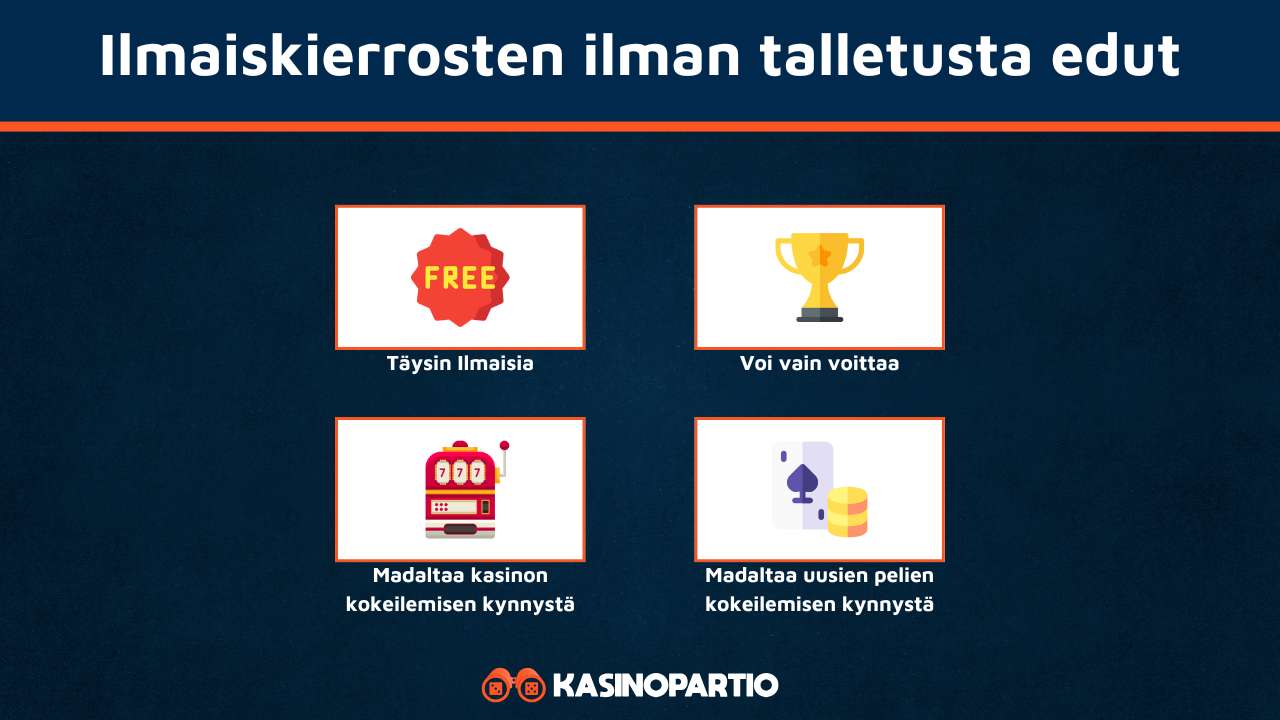 Ilmaiskierrosten ilman talletusta edut

FREE

Täysin Ilmaisia

Voi vain voittaa

777

Madaltaa kasinon kokeilemisen kynnystä

Madaltaa uusien pelien kokeilemisen kynnystä

KASINOPARTIO